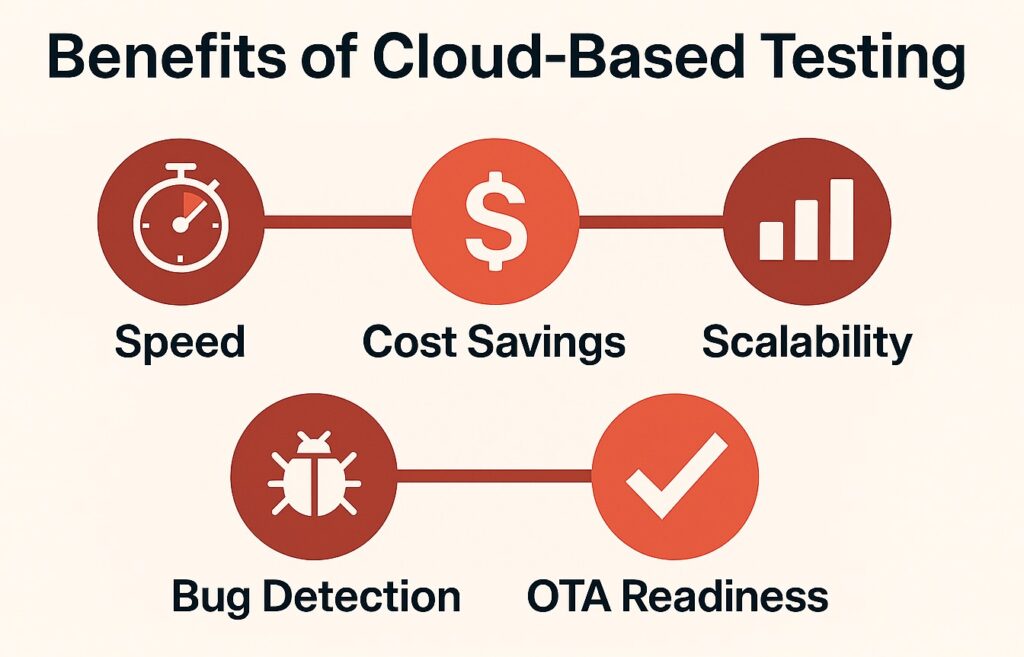 Benefits of Cloud-Based Testing

$

Speed

Cost Savings

Scalability

Bug Detection

OTA Readiness